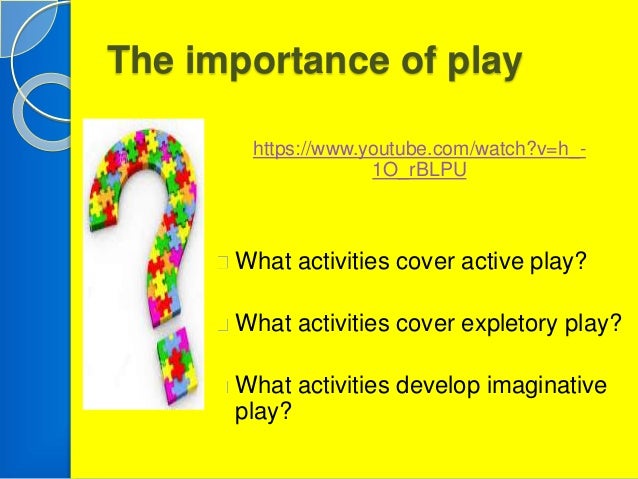 The importance of play

https://www.youtube.com/watch?v=h_-1O_rBLPU

What activities cover active play?

What activities cover expletory play?

What activities develop imaginative play?